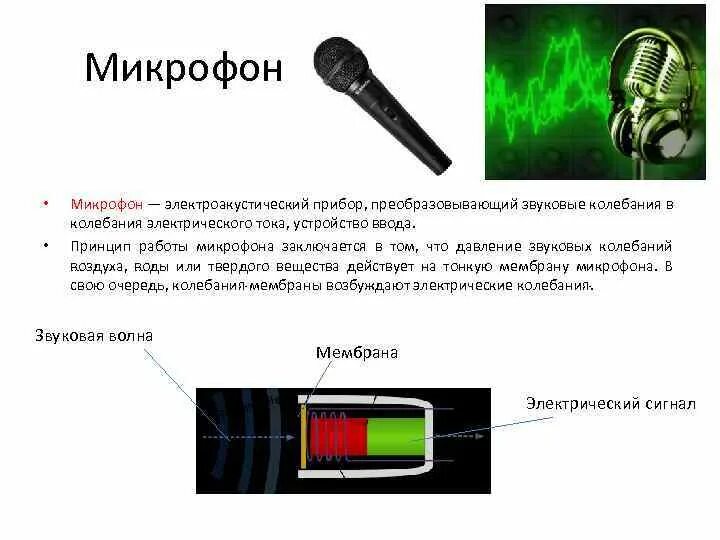 Микрофон

• Микрофон — электроакустический прибор, преобразовывающий звуковые колебания в колебания электрического тока, устройство ввода.

• Принцип работы микрофона заключается в том, что давление звуковых колебаний воздуха, воды или твердого вещества действует на тонкую мембрану микрофона. В свою очередь, колебания мембраны возбуждают электрические колебания.

Звуковая волна

Мембрана

Электрический сигнал